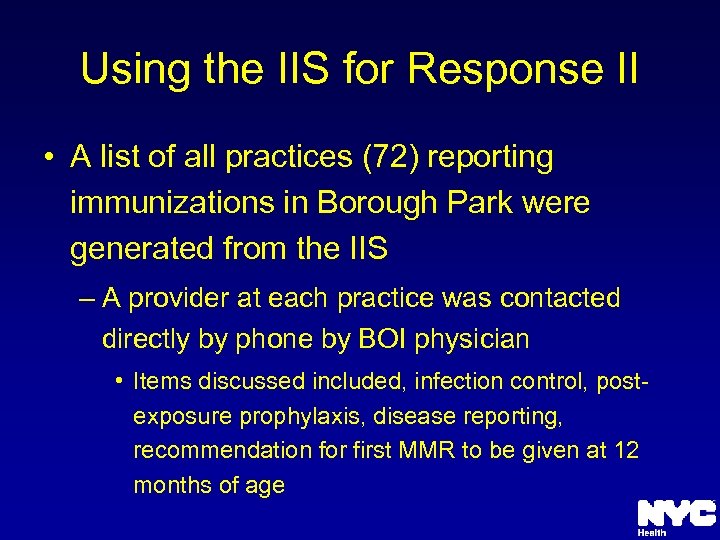 Using the IIS for Response II

• A list of all practices (72) reporting immunizations in Borough Park were generated from the IIS

– A provider at each practice was contacted directly by phone by BOI physician

• Items discussed included, infection control, post-exposure prophylaxis, disease reporting, recommendation for first MMR to be given at 12 months of age

NYC Health